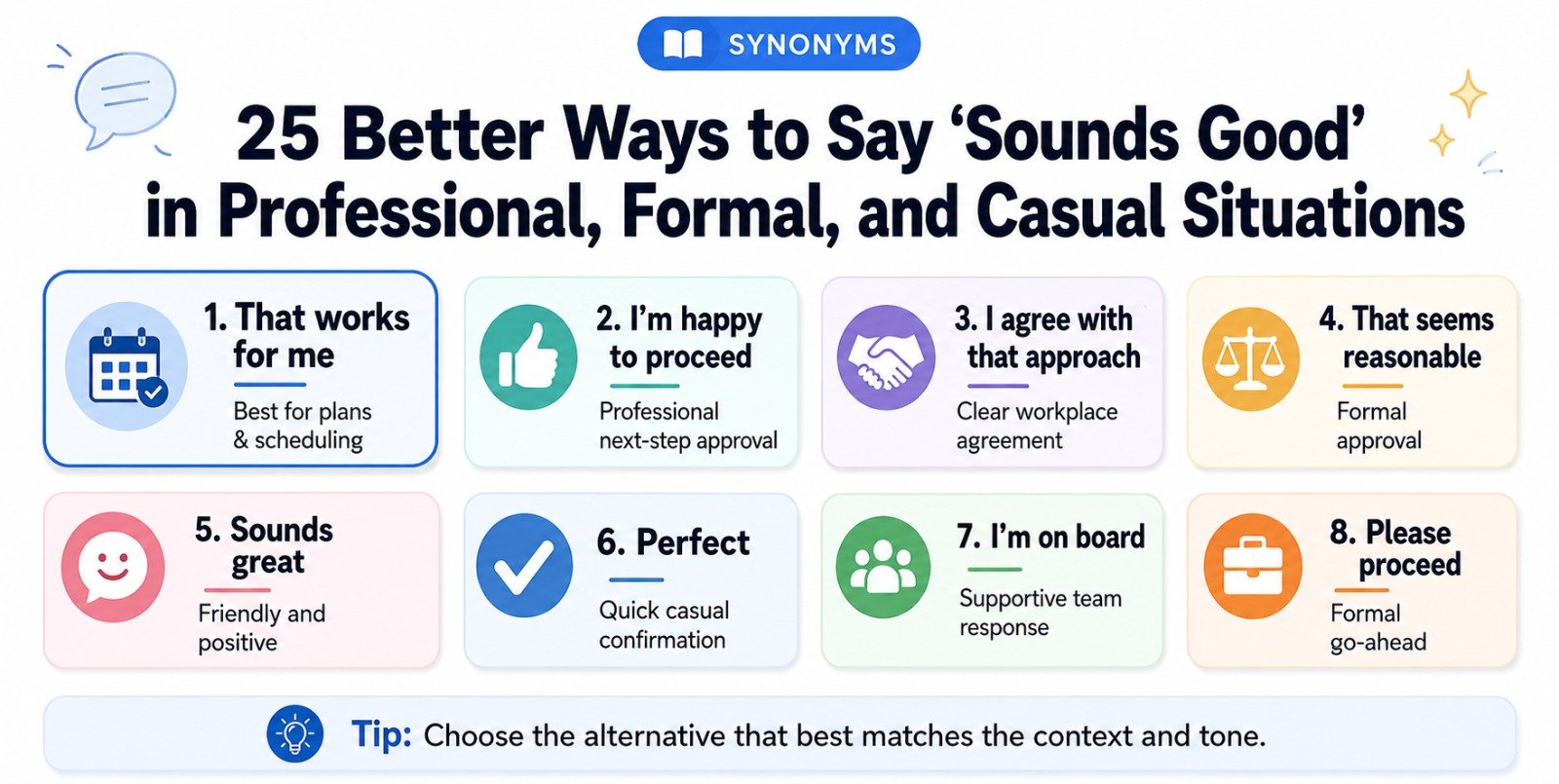 SYNONYMS

25 Better Ways to Say ‘Sounds Good’ in Professional, Formal, and Casual Situations

1. That works for me
Best for plans & scheduling

2. I’m happy to proceed
Professional next-step approval

3. I agree with that approach
Clear workplace agreement

4. That seems reasonable
Formal approval

5. Sounds great
Friendly and positive

6. Perfect
Quick casual confirmation

7. I’m on board
Supportive team response

8. Please proceed
Formal go-ahead

Tip: Choose the alternative that best matches the context and tone.